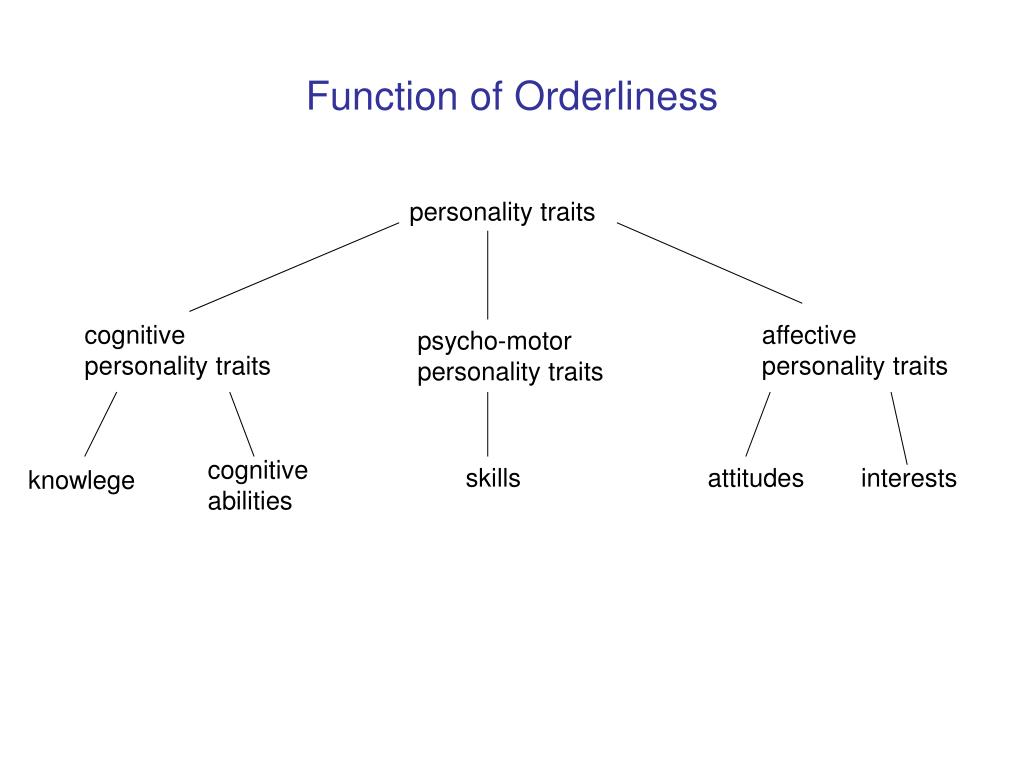 Function of Orderliness

personality traits

cognitive personality traits

psycho-motor personality traits

affective personality traits

knowlege

cognitive abilities

skills

attitudes

interests